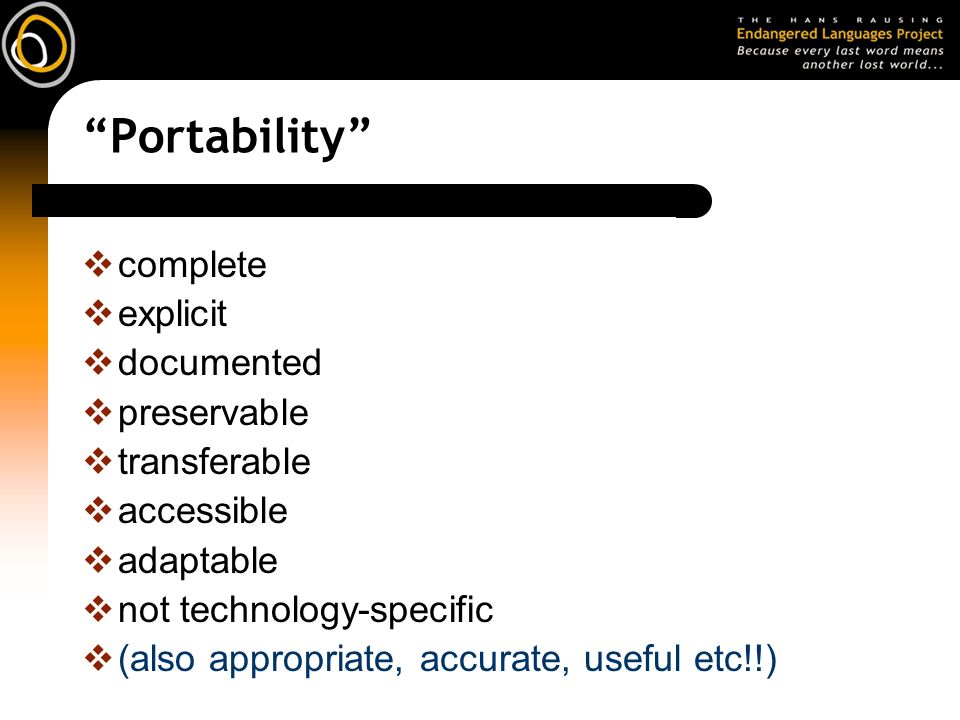 THE HANS RAUSING
Endangered Languages Project
Because every last word means another lost world...

“Portability”

❖ complete
❖ explicit
❖ documented
❖ preservable
❖ transferable
❖ accessible
❖ adaptable
❖ not technology-specific
❖ (also appropriate, accurate, useful etc!!)